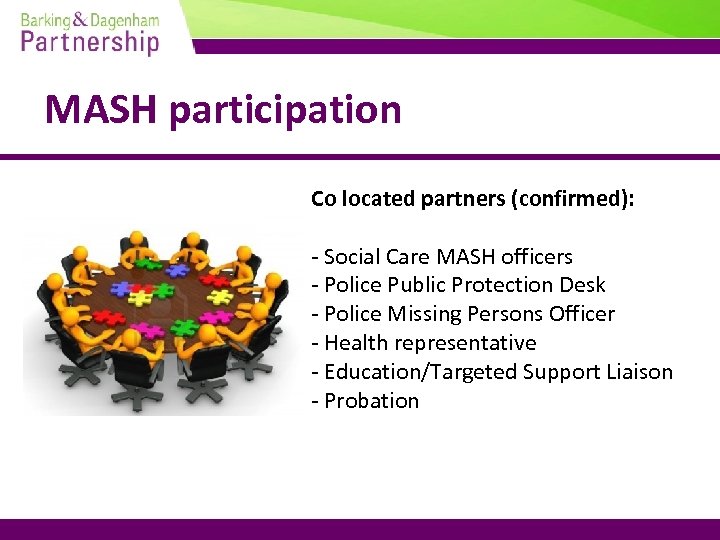 Barking & Dagenham
Partnership

MASH participation

Co located partners (confirmed):

- Social Care MASH officers
- Police Public Protection Desk
- Police Missing Persons Officer
- Health representative
- Education/Targeted Support Liaison
- Probation